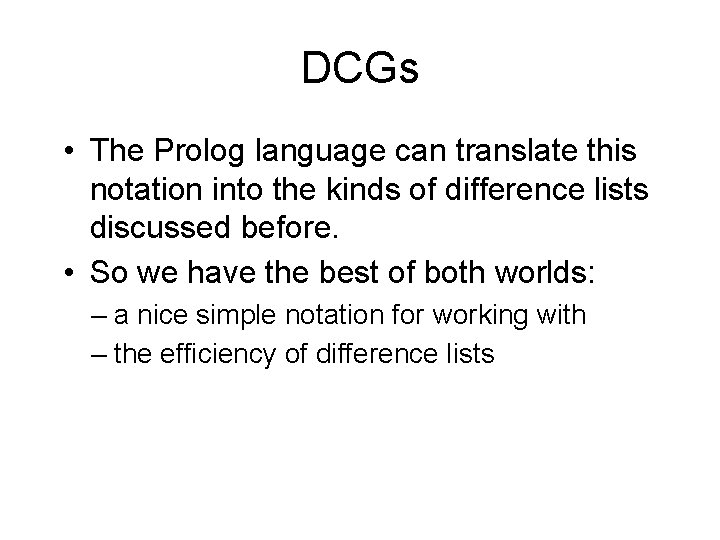 DCGs

• The Prolog language can translate this notation into the kinds of difference lists discussed before.
• So we have the best of both worlds:
– a nice simple notation for working with
– the efficiency of difference lists